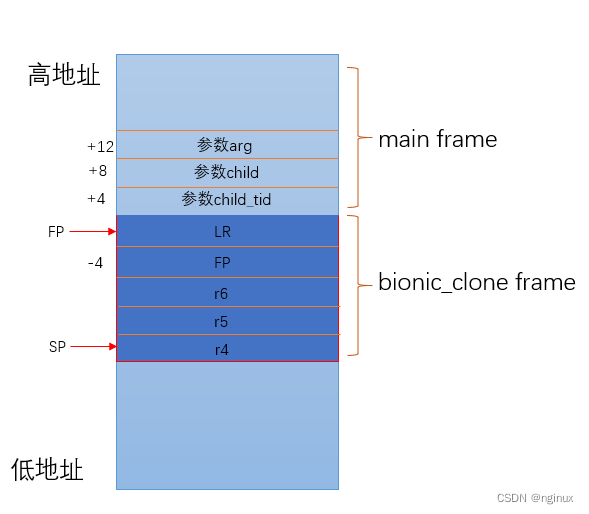 高地址

+12 参数arg
+8 参数child
+4 参数child_tid

main frame

FP LR
-4 FP
r6
r5
SP r4

bionic_clone frame

低地址

CSDN @nginux